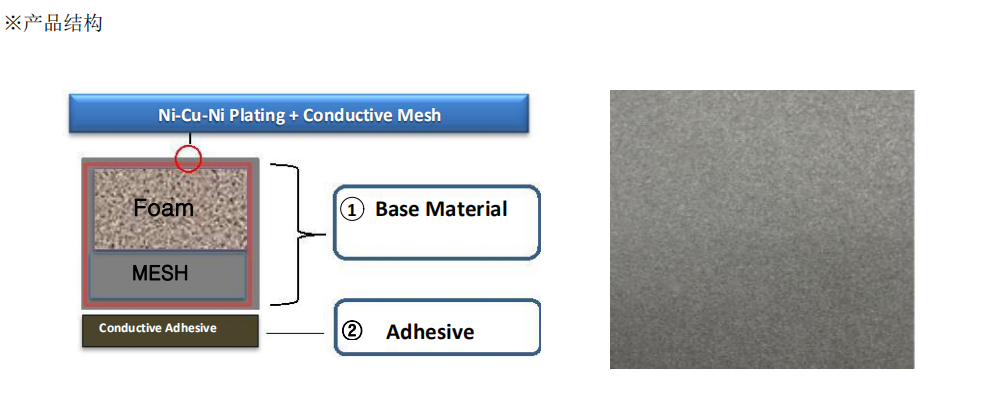 ※产品结构

Ni-Cu-Ni Plating + Conductive Mesh

Foam

MESH

Conductive Adhesive

① Base Material

② Adhesive